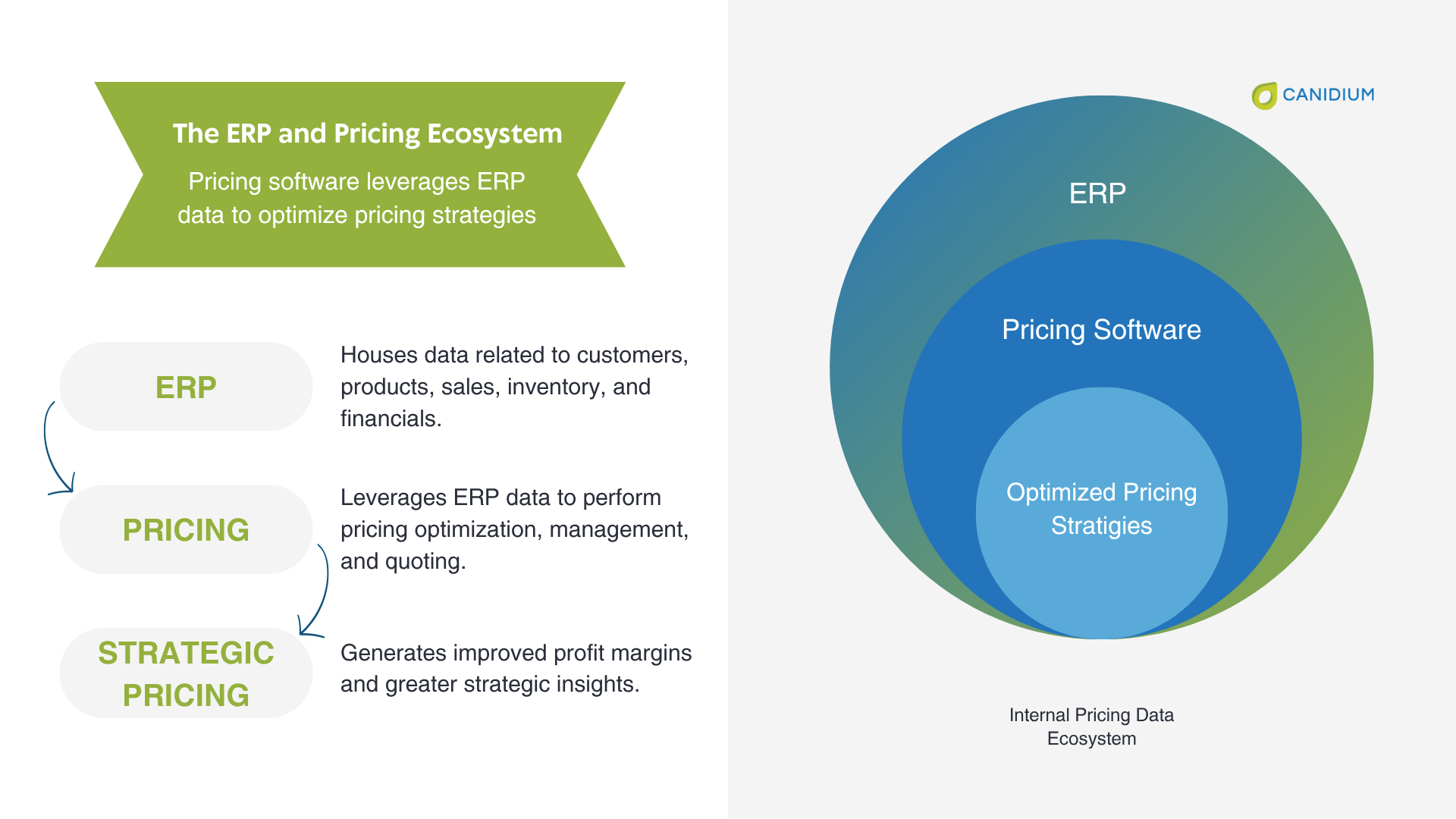 The ERP and Pricing Ecosystem

Pricing software leverages ERP data to optimize pricing strategies

ERP

Houses data related to customers, products, sales, inventory, and financials.

PRICING

Leverages ERP data to perform pricing optimization, management, and quoting.

STRATEGIC PRICING

Generates improved profit margins and greater strategic insights.

CANIDIUM

ERP

Pricing Software

Optimized Pricing Stratigies

Internal Pricing Data Ecosystem